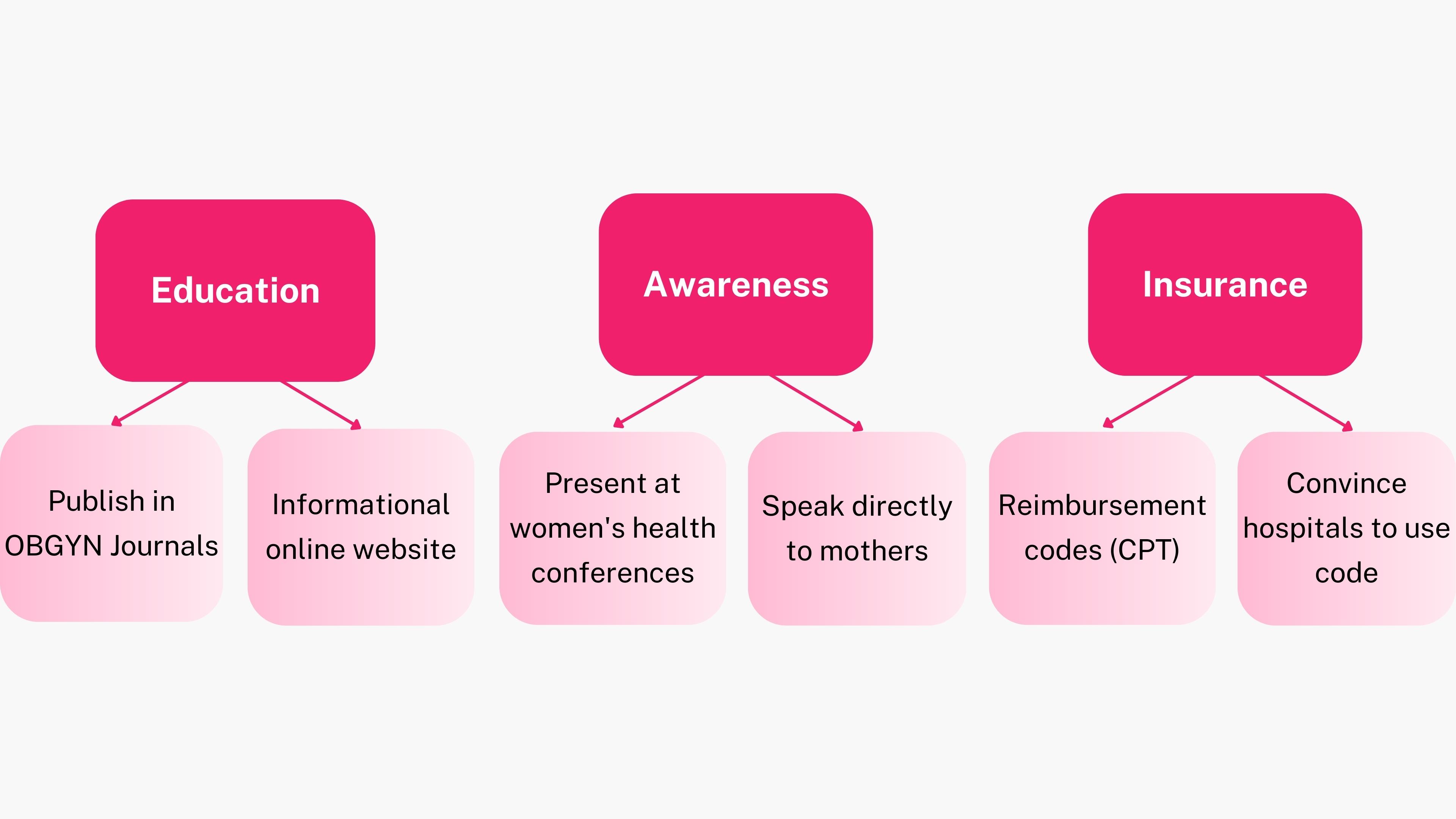 Education

Publish in OBGYN Journals

Informational online website

Awareness

Present at women's health conferences

Speak directly to mothers

Insurance

Reimbursement codes (CPT)

Convince hospitals to use code